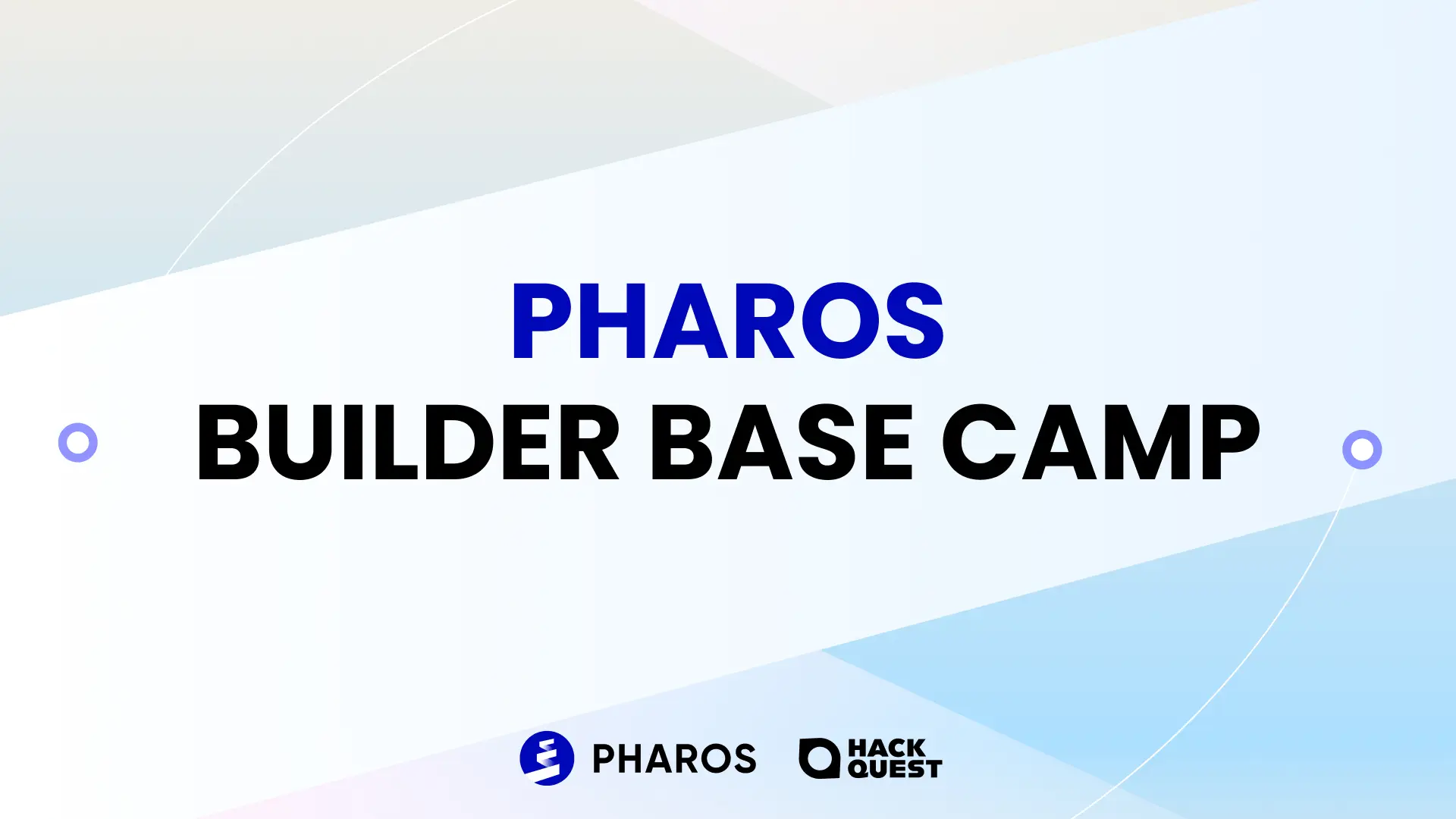 PHAROS
BUILDER BASE CAMP

PHAROS HACK QUEST